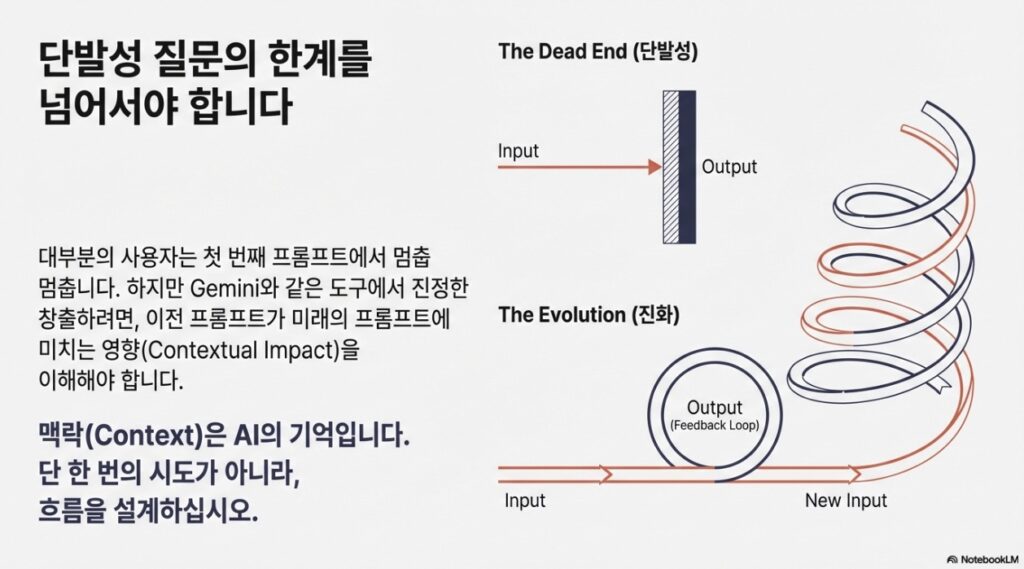 단발성 질문의 한계를 넘어서야 합니다

대부분의 사용자는 첫 번째 프롬프트에서 멈춥 멈춥니다. 하지만 Gemini와 같은 도구에서 진정한 창출하려면, 이전 프롬프트가 미래의 프롬프트에 미치는 영향(Contextual Impact)을 이해해야 합니다.

맥락(Context)은 AI의 기억입니다. 단 한 번의 시도가 아니라, 흐름을 설계하십시오.

The Dead End (단발성)

Input

Output

The Evolution (진화)

Output
(Feedback Loop)

Input

New Input

NotebookLM